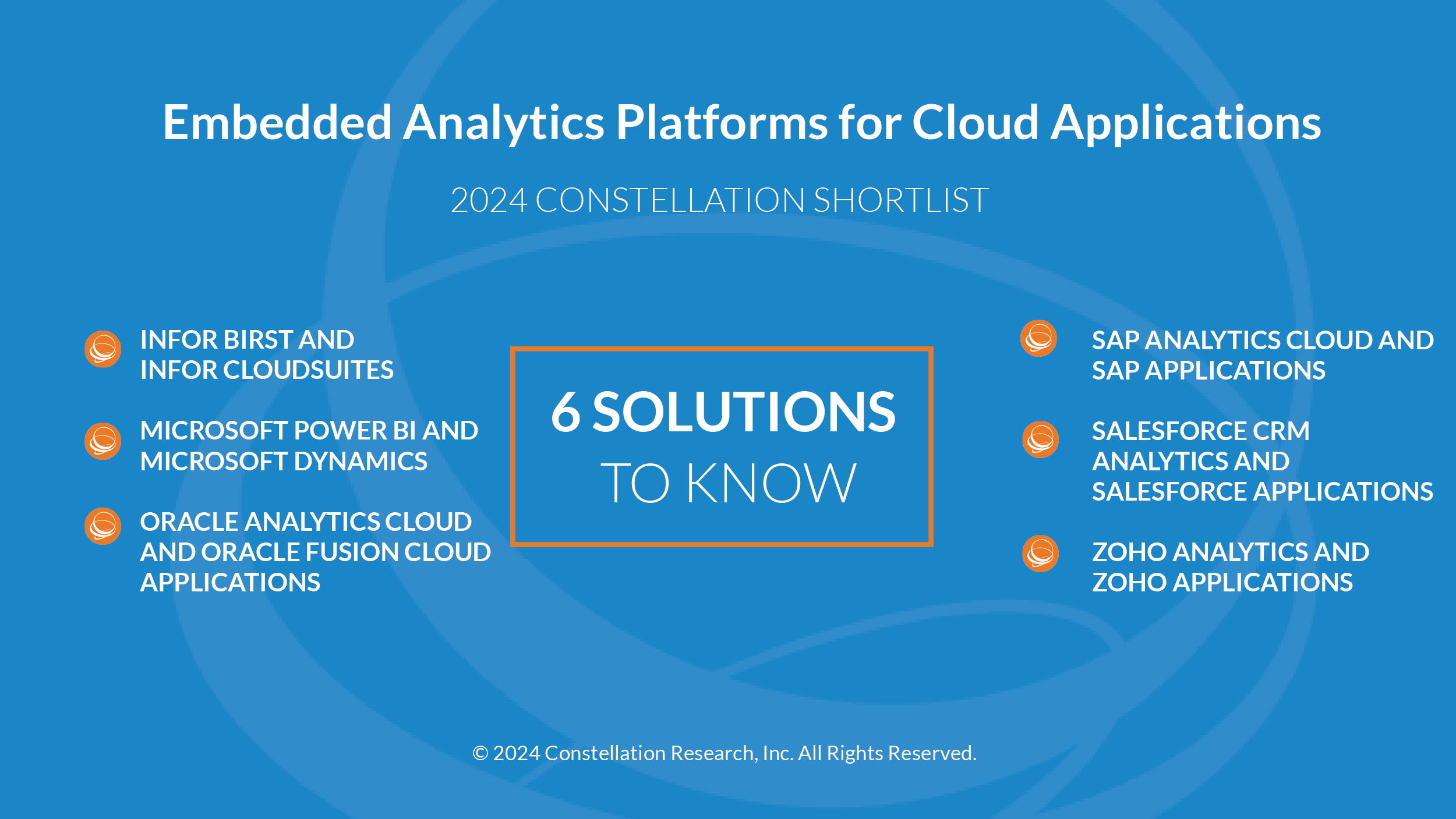 Embedded Analytics Platforms for Cloud Applications

2024 CONSTELLATION SHORTLIST

INFOR BIRST AND INFOR CLOUDSUITES

MICROSOFT POWER BI AND MICROSOFT DYNAMICS

ORACLE ANALYTICS CLOUD AND ORACLE FUSION CLOUD APPLICATIONS

6 SOLUTIONS
TO KNOW

SAP ANALYTICS CLOUD AND SAP APPLICATIONS

SALESFORCE CRM ANALYTICS AND SALESFORCE APPLICATIONS

ZOHO ANALYTICS AND ZOHO APPLICATIONS

© 2024 Constellation Research, Inc. All Rights Reserved.